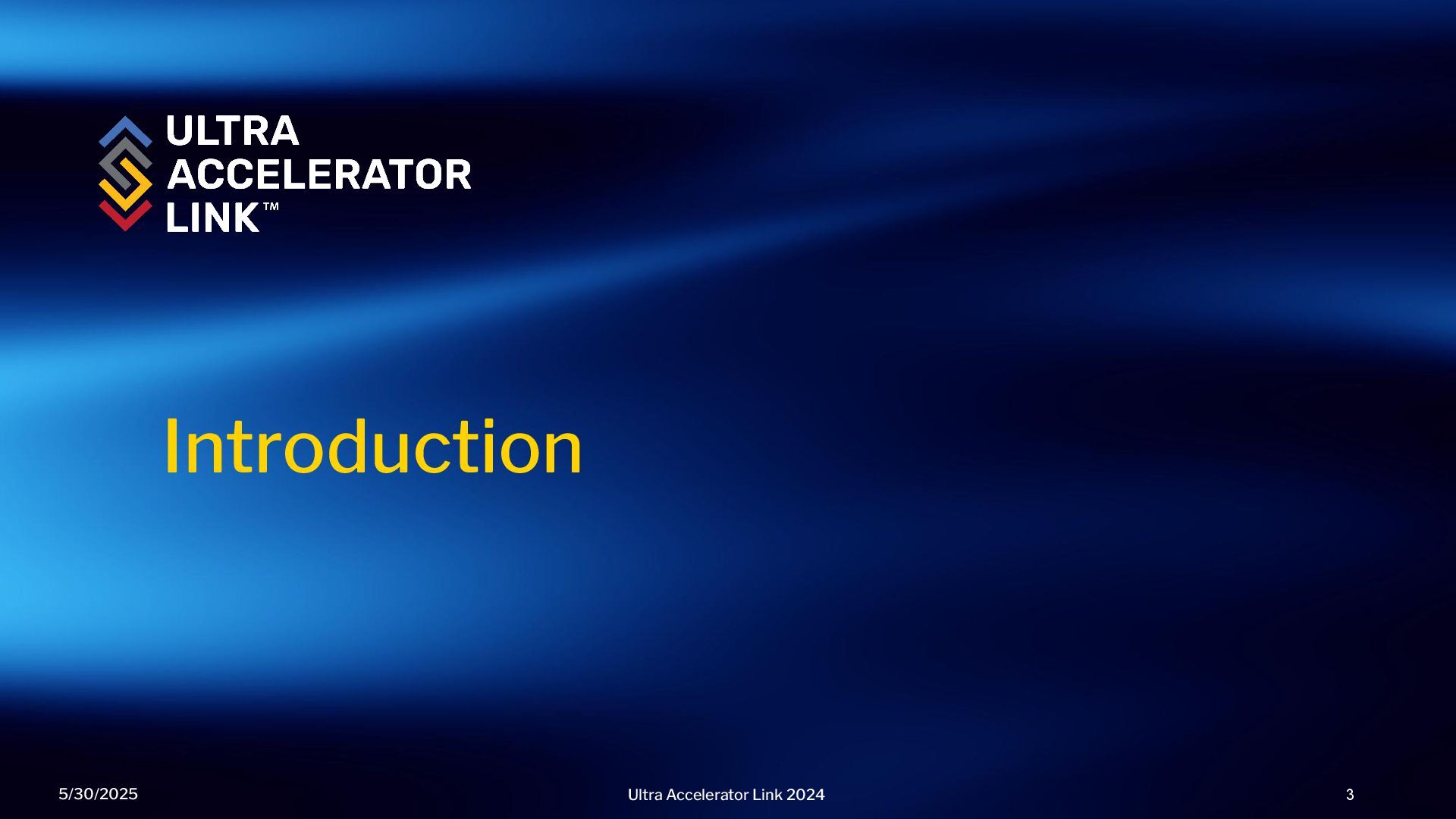 ULTRA ACCELERATOR LINK™

Introduction

5/30/2025

Ultra Accelerator Link 2024

3